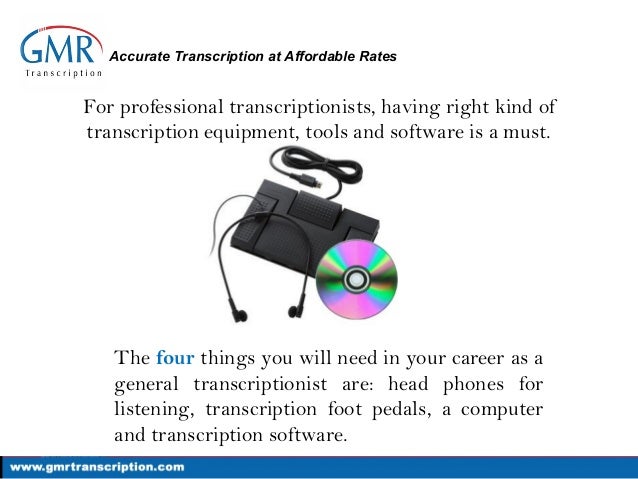 GMR
Transcription

Accurate Transcription at Affordable Rates

For professional transcriptionists, having right kind of transcription equipment, tools and software is a must.

The four things you will need in your career as a general transcriptionist are: head phones for listening, transcription foot pedals, a computer and transcription software.

www.gmrtranscription.com